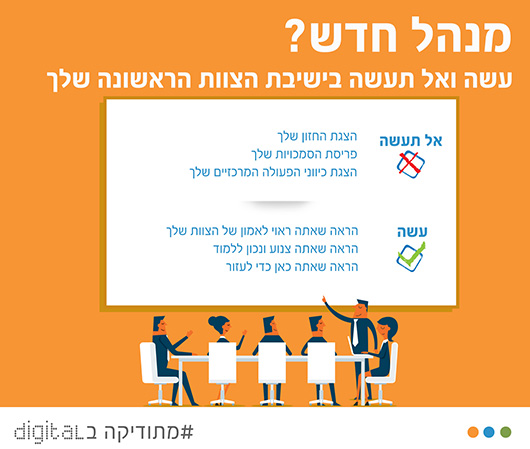 מנהל חדש?
עשה ואל תעשה בישיבת הצוות הראשונה שלך

אל תעשה
הצגת החזון שלך
פריסת הסמכויות שלך
הצגת כיווני הפעולה המרכזיים שלך

עשה
הראה שאתה ראוי לאמון של הצוות שלך
הראה שאתה צנוע ונכון ללמוד
הראה שאתה כאן כדי לעזור

#מתודיקה בdigital